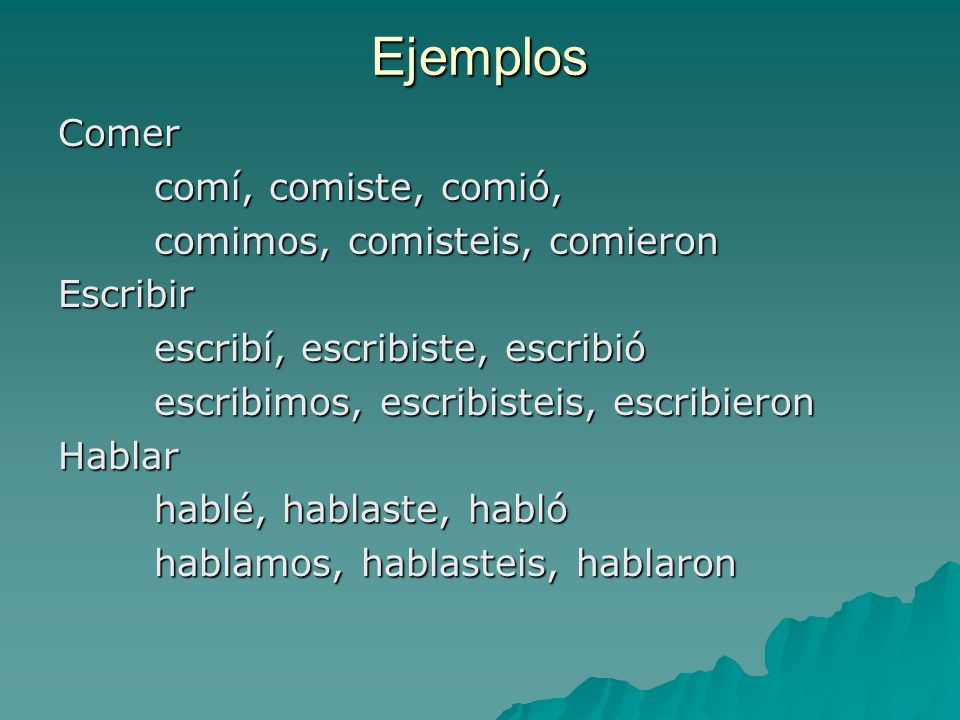 Ejemplos

Comer
comí, comiste, comió,
comimos, comisteis, comieron

Escribir
escribí, escribiste, escribió
escribimos, escribisteis, escribieron

Hablar
hablé, hablaste, habló
hablamos, hablasteis, hablaron